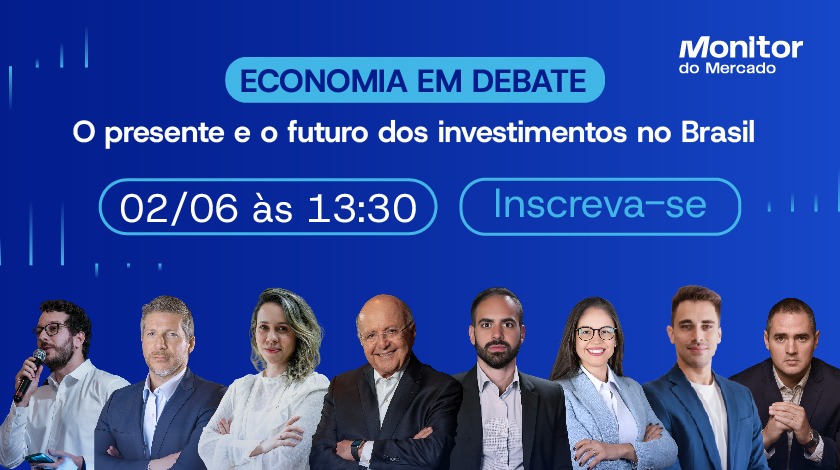 Monitor do Mercado

ECONOMIA EM DEBATE

O presente e o futuro dos investimentos no Brasil

02/06 às 13:30

Inscreva-se